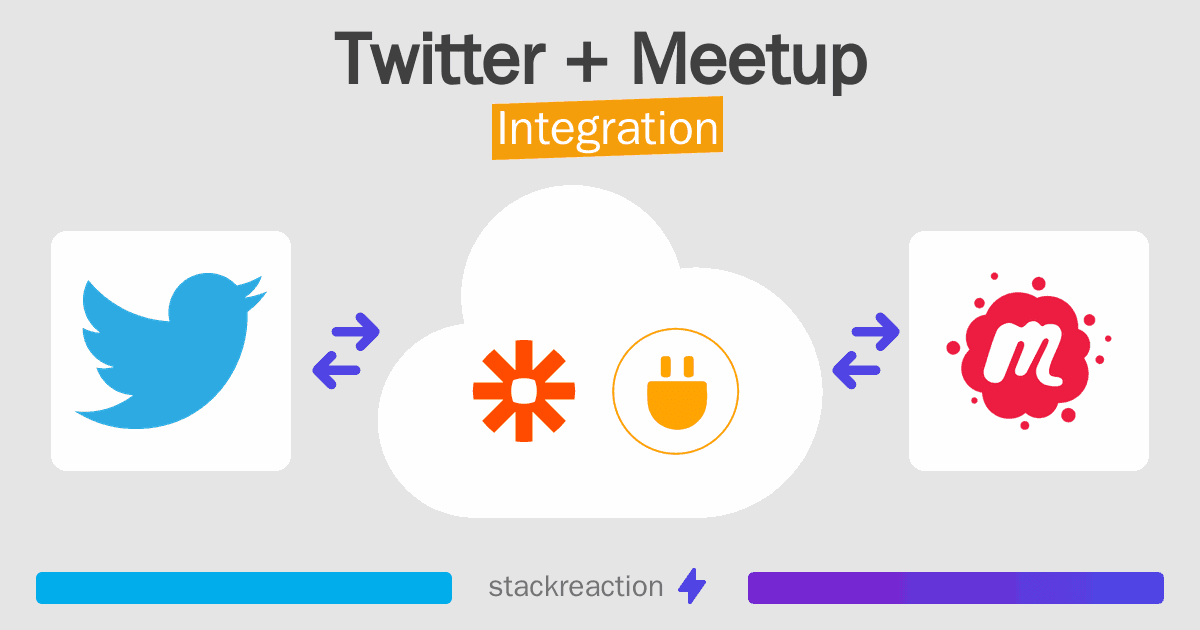 Twitter + Meetup
Integration

stackreaction